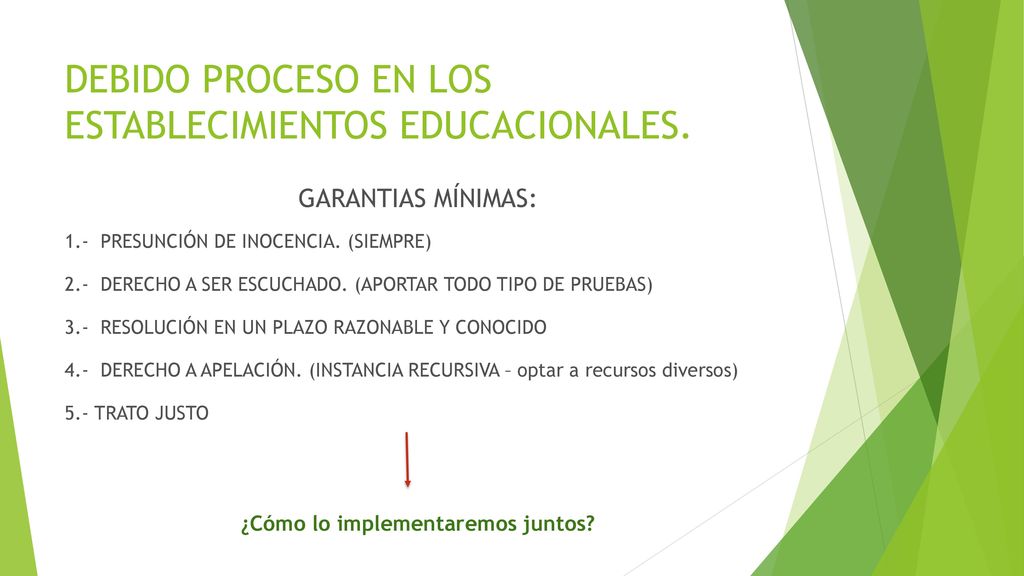 DEBIDO PROCESO EN LOS ESTABLECIMIENTOS EDUCACIONALES.

GARANTIAS MÍNIMAS:

1.- PRESUNCIÓN DE INOCENCIA. (SIEMPRE)

2.- DERECHO A SER ESCUCHADO. (APORTAR TODO TIPO DE PRUEBAS)

3.- RESOLUCIÓN EN UN PLAZO RAZONABLE Y CONOCIDO

4.- DERECHO A APELACIÓN. (INSTANCIA RECURSIVA – optar a recursos diversos)

5.- TRATO JUSTO

¿Cómo lo implementaremos juntos?